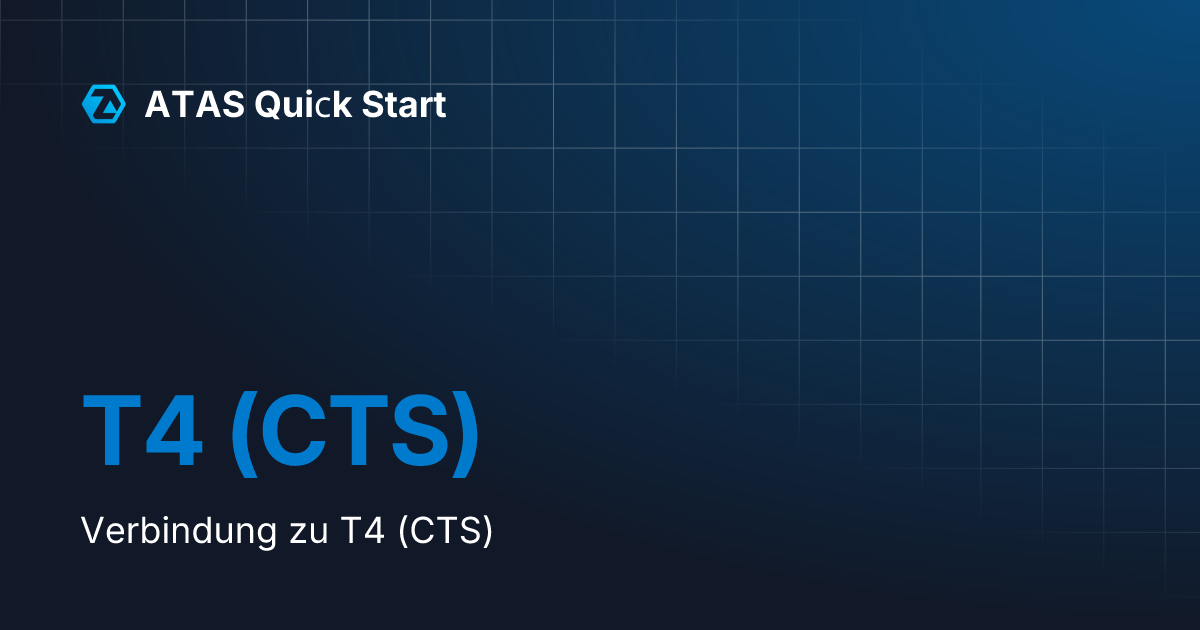 ATAS Quick Start

T4 (CTS)

Verbindung zu T4 (CTS)